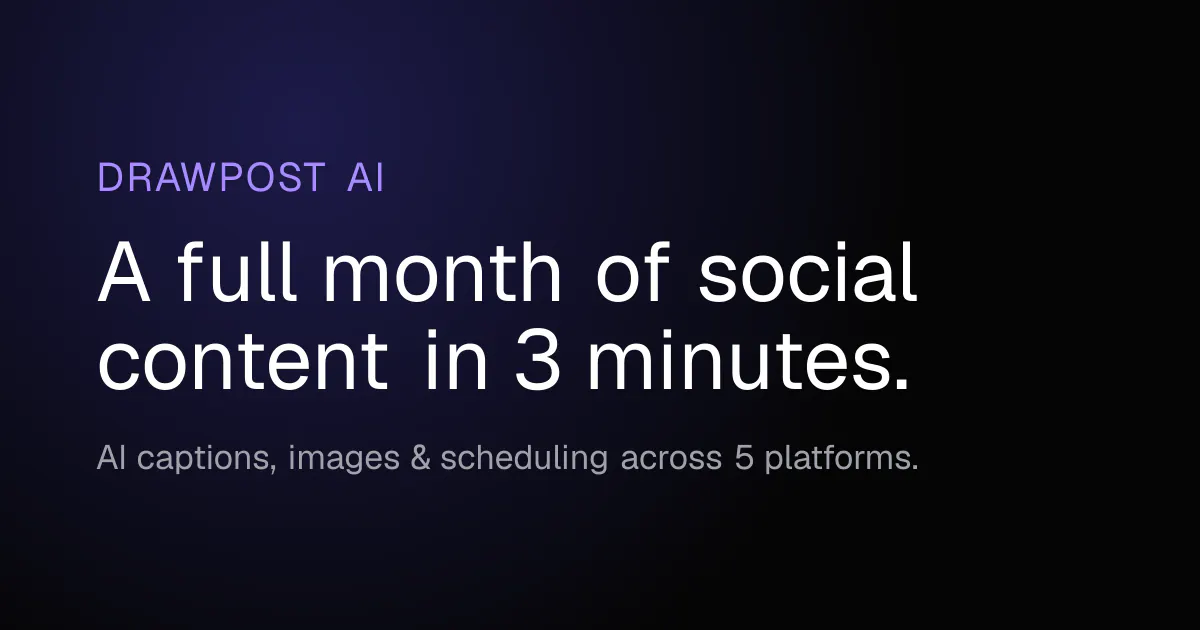 DRAWPOST AI

A full month of social content in 3 minutes.

AI captions, images & scheduling across 5 platforms.